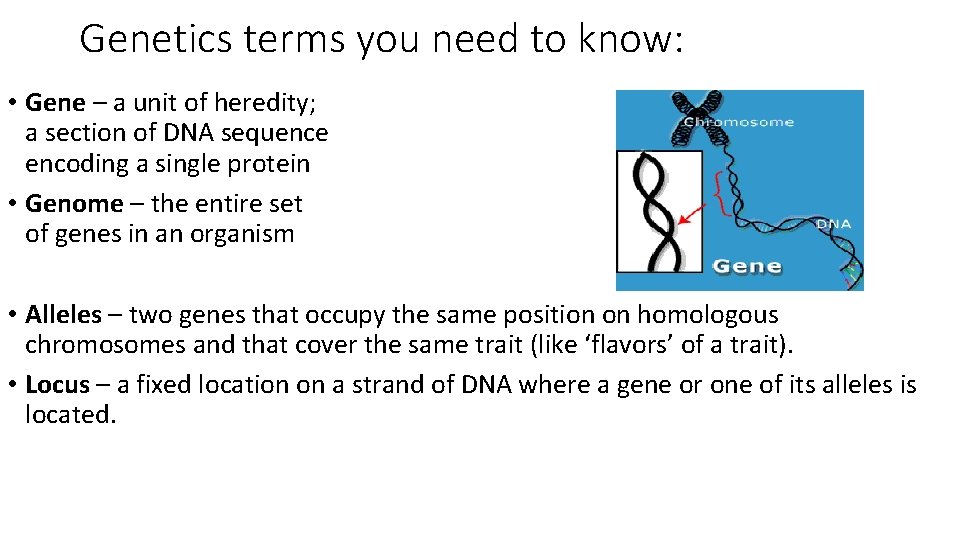 Genetics terms you need to know:

• Gene – a unit of heredity; a section of DNA sequence encoding a single protein
• Genome – the entire set of genes in an organism

Chromosome

DNA

Gene

• Alleles – two genes that occupy the same position on homologous chromosomes and that cover the same trait (like ‘flavors’ of a trait).
• Locus – a fixed location on a strand of DNA where a gene or one of its alleles is located.